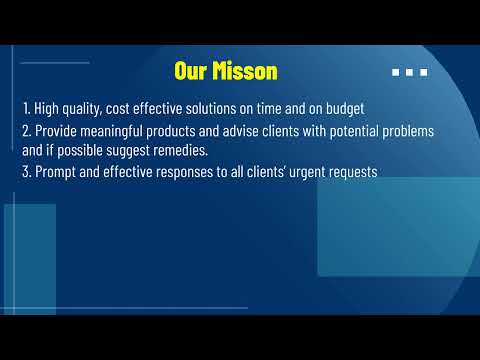 Our Misson

1. High quality, cost effective solutions on time and on budget

2. Provide meaningful products and advise clients with potential problems and if possible suggest remedies.

3. Prompt and effective responses to all clients' urgent requests